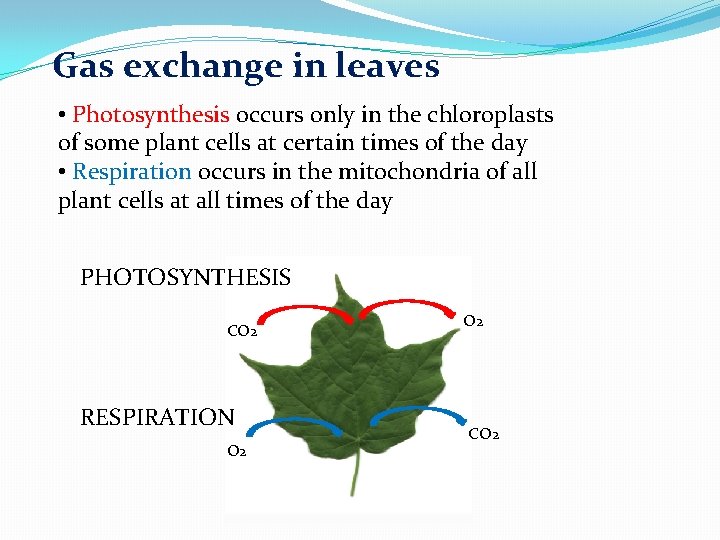 Gas exchange in leaves

• Photosynthesis occurs only in the chloroplasts of some plant cells at certain times of the day
• Respiration occurs in the mitochondria of all plant cells at all times of the day

PHOTOSYNTHESIS

$CO_2$

$O_2$

RESPIRATION

$O_2$

$CO_2$